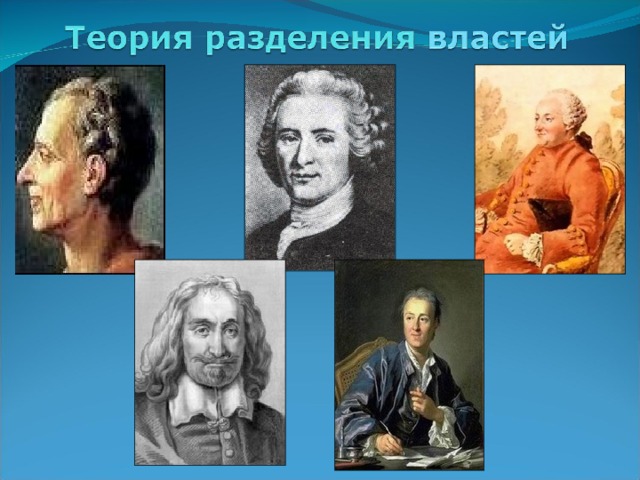 Теория разделения властей